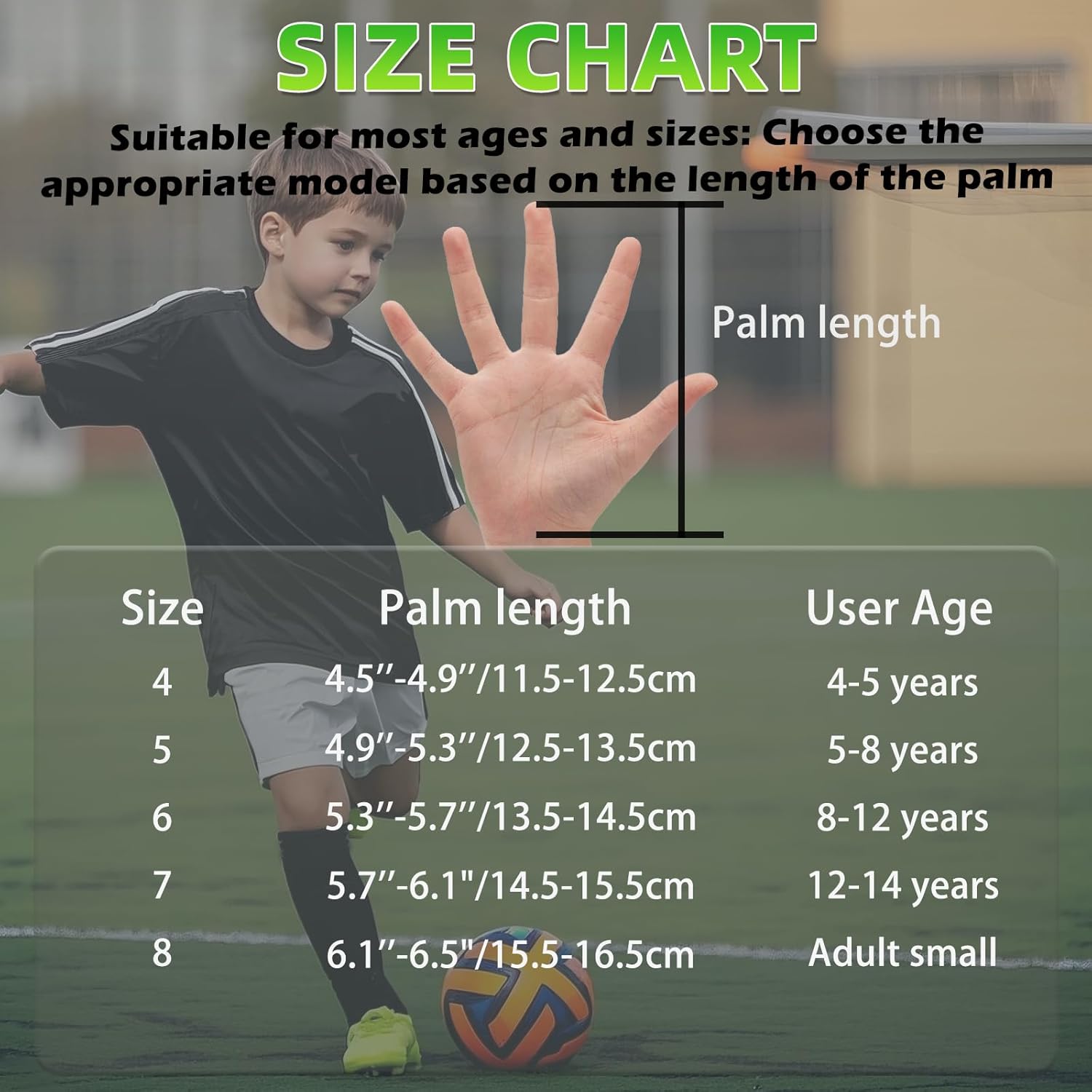 SIZE CHART

Suitable for most ages and sizes: Choose the appropriate model based on the length of the palm

Palm length

| Size | Palm length | User Age |
|---|---|---|
| 4 | 4.5″-4.9″/11.5-12.5cm | 4-5 years |
| 5 | 4.9″-5.3″/12.5-13.5cm | 5-8 years |
| 6 | 5.3″-5.7″/13.5-14.5cm | 8-12 years |
| 7 | 5.7″-6.1"/14.5-15.5cm | 12-14 years |
| 8 | 6.1″-6.5"/15.5-16.5cm | Adult small |